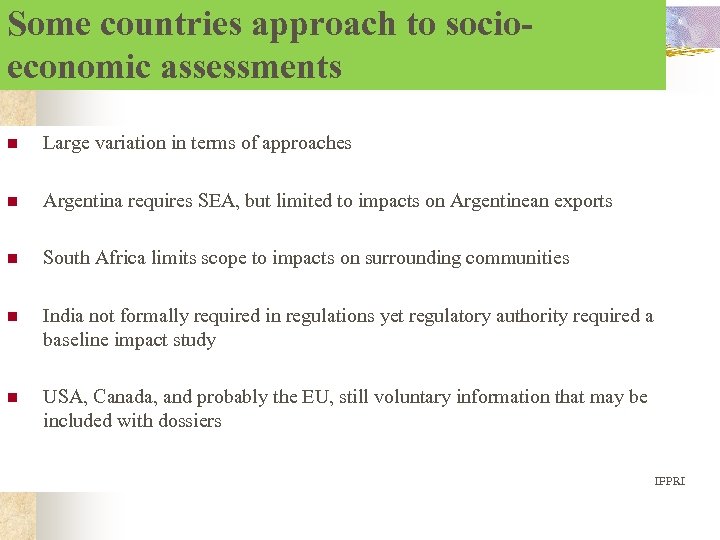 Some countries approach to socio-economic assessments

Large variation in terms of approaches

Argentina requires SEA, but limited to impacts on Argentinean exports

South Africa limits scope to impacts on surrounding communities

India not formally required in regulations yet regulatory authority required a baseline impact study

USA, Canada, and probably the EU, still voluntary information that may be included with dossiers

IFPRI